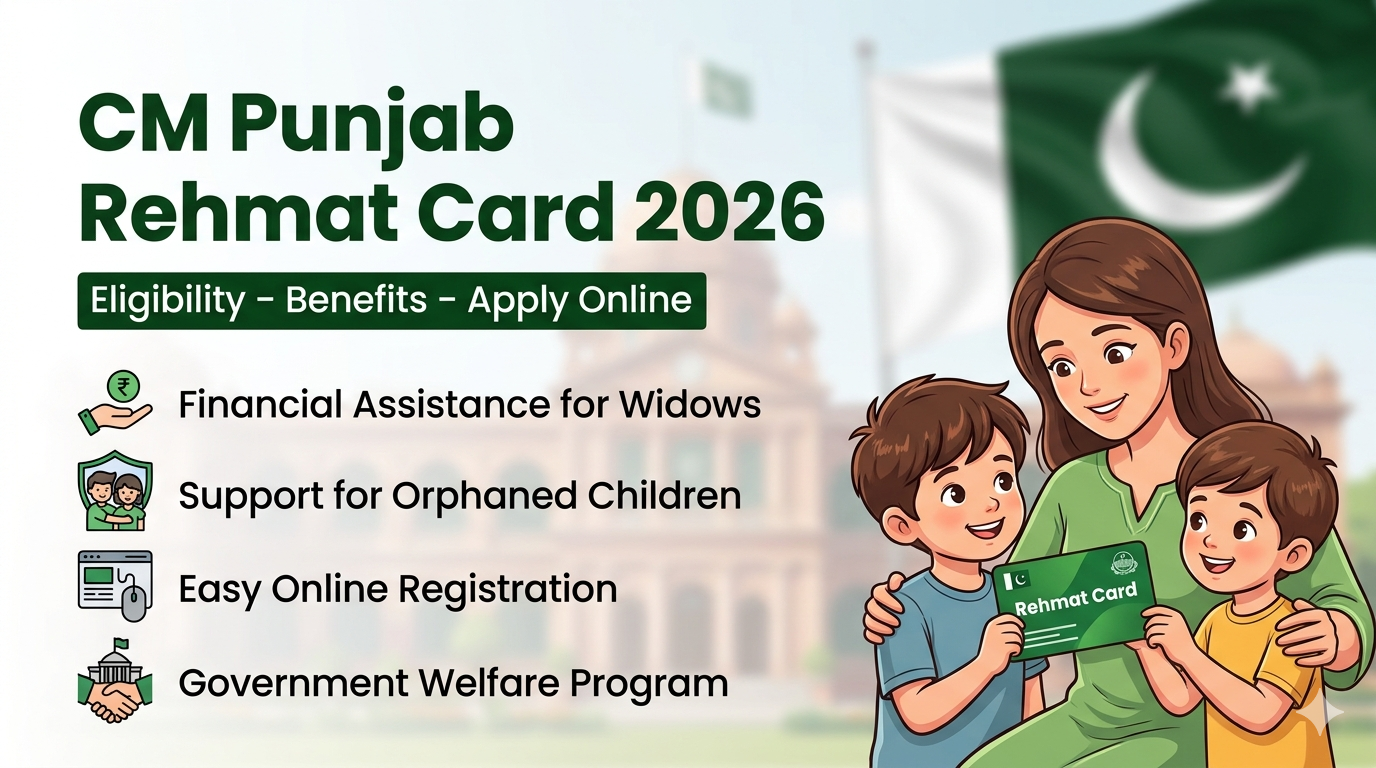 CM Punjab Rehmat Card 2026

Eligibility - Benefits - Apply Online

₹

Financial Assistance for Widows

Support for Orphaned Children

Easy Online Registration

Government Welfare Program

Rehmat Card